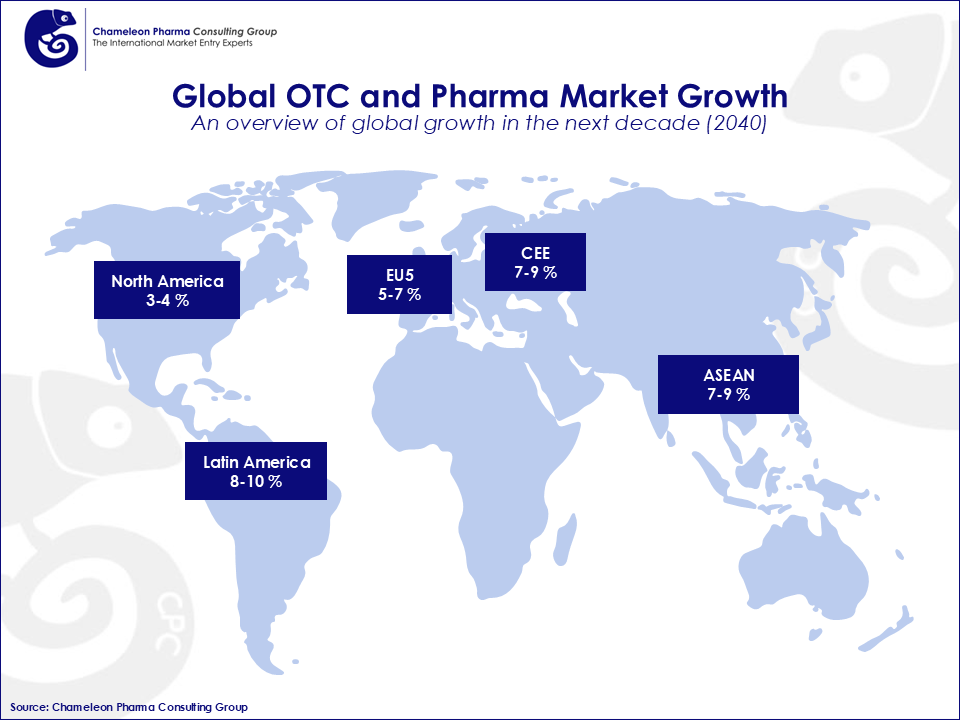 Chameleon Pharma Consulting Group
The International Market Entry Experts

Global OTC and Pharma Market Growth
An overview of global growth in the next decade (2040)

North America
3-4 %

EU5
5-7 %

CEE
7-9 %

ASEAN
7-9 %

Latin America
8-10 %

CPC

Source: Chameleon Pharma Consulting Group